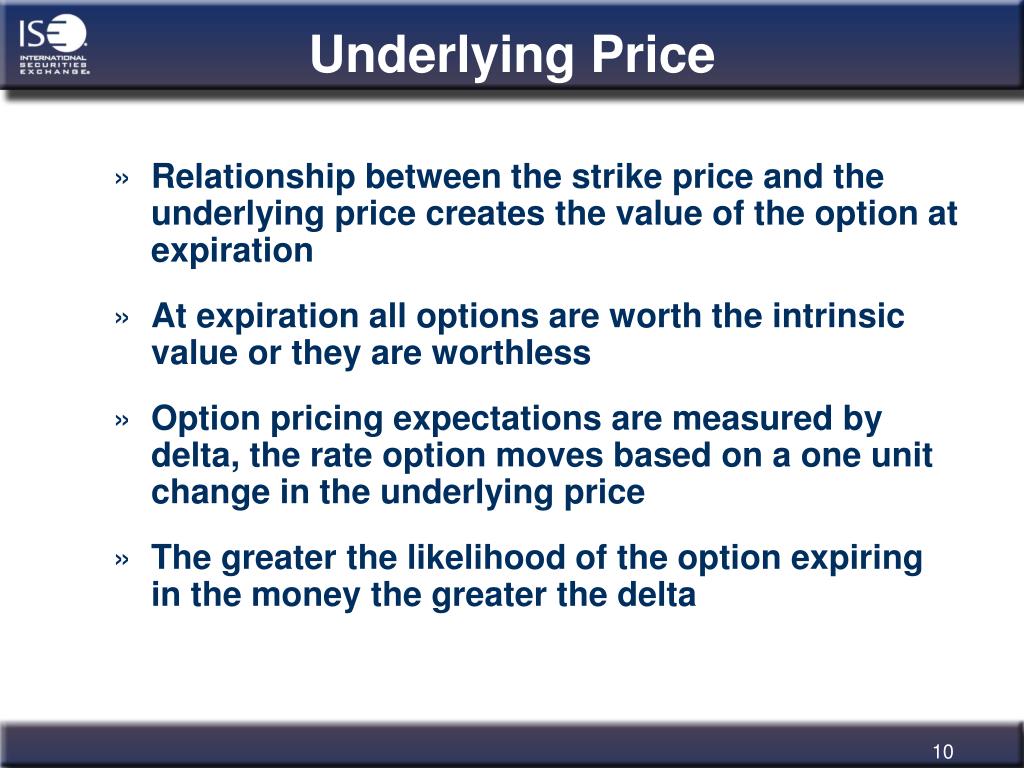 ISE
INTERNATIONAL SECURITIES EXCHANGE

Underlying Price

» Relationship between the strike price and the underlying price creates the value of the option at expiration

» At expiration all options are worth the intrinsic value or they are worthless

» Option pricing expectations are measured by delta, the rate option moves based on a one unit change in the underlying price

» The greater the likelihood of the option expiring in the money the greater the delta

10